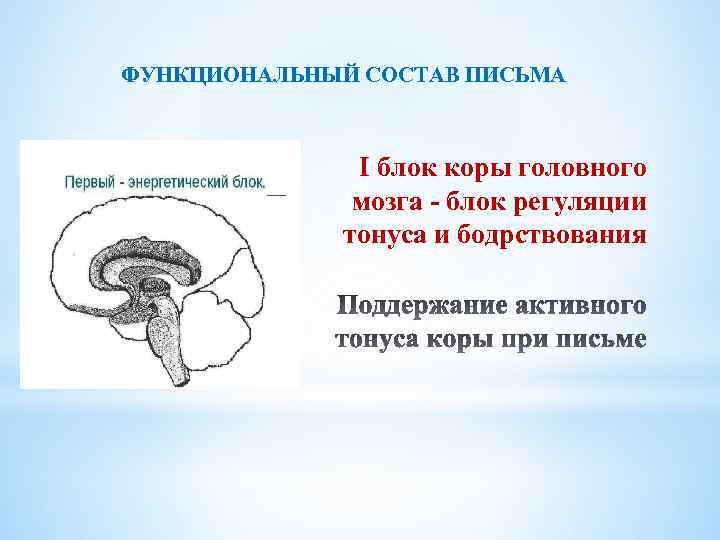 ФУНКЦИОНАЛЬНЫЙ СОСТАВ ПИСЬМА

Первый - энергетический блок.

I блок коры головного мозга - блок регуляции тонуса и бодрствования

Поддержание активного тонуса коры при письме